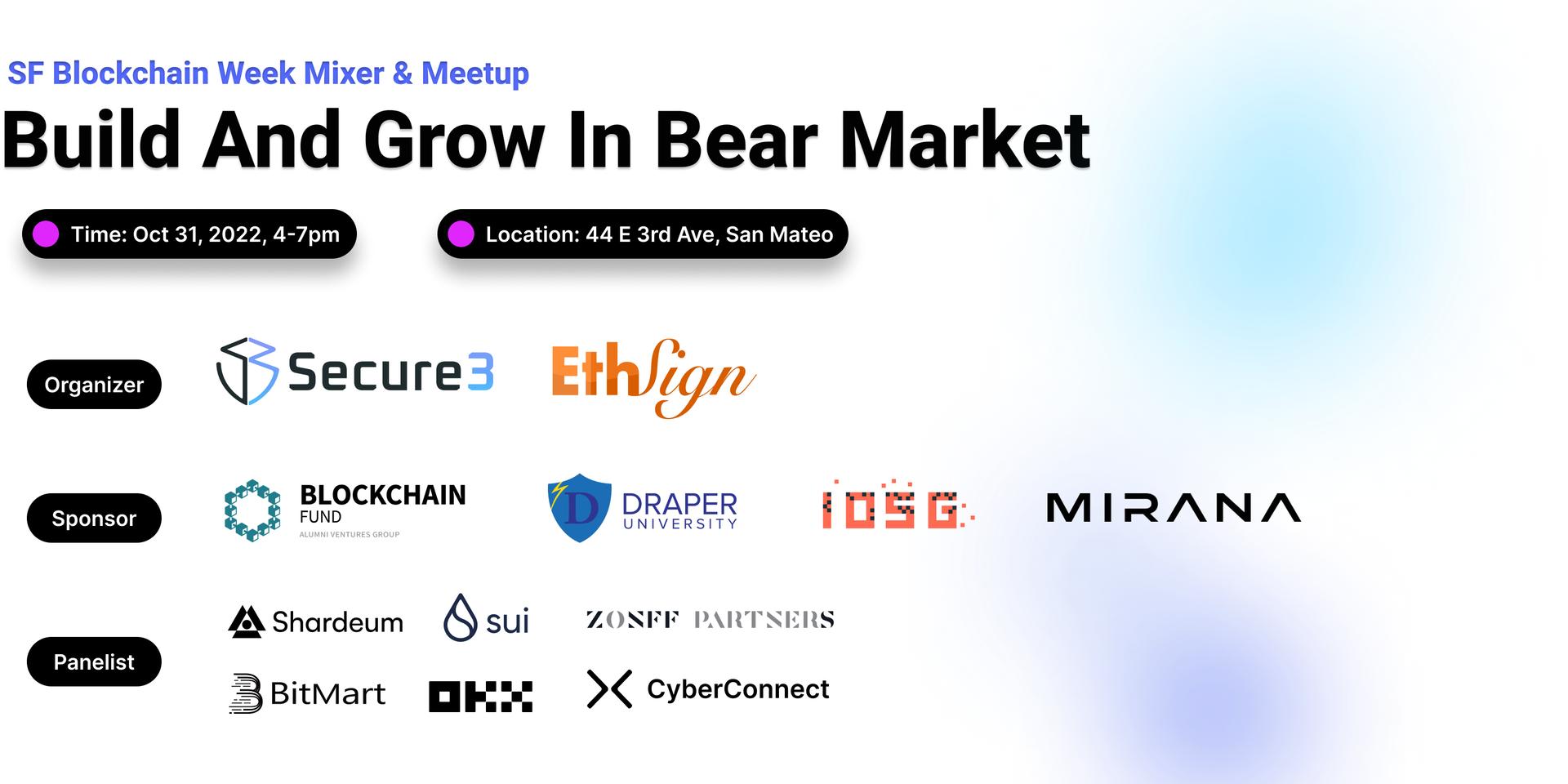 SF Blockchain Week Mixer & Meetup

Build And Grow In Bear Market

Time: Oct 31, 2022, 4-7pm

Location: 44 E 3rd Ave, San Mateo

Organizer

Secure3

EthSign

Sponsor

BLOCKCHAIN FUND ALUMNI VENTURES GROUP

DRAPER UNIVERSITY

IOSG

MIRANA

Panelist

Shardeum

sui

ZONFF PARTNERS

BitMart

OKX

CyberConnect